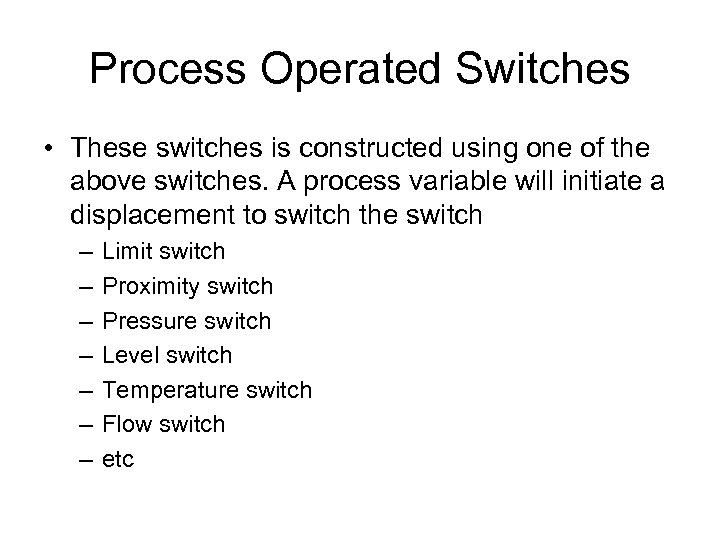 Process Operated Switches

• These switches is constructed using one of the above switches. A process variable will initiate a displacement to switch the switch
– Limit switch
– Proximity switch
– Pressure switch
– Level switch
– Temperature switch
– Flow switch
– etc